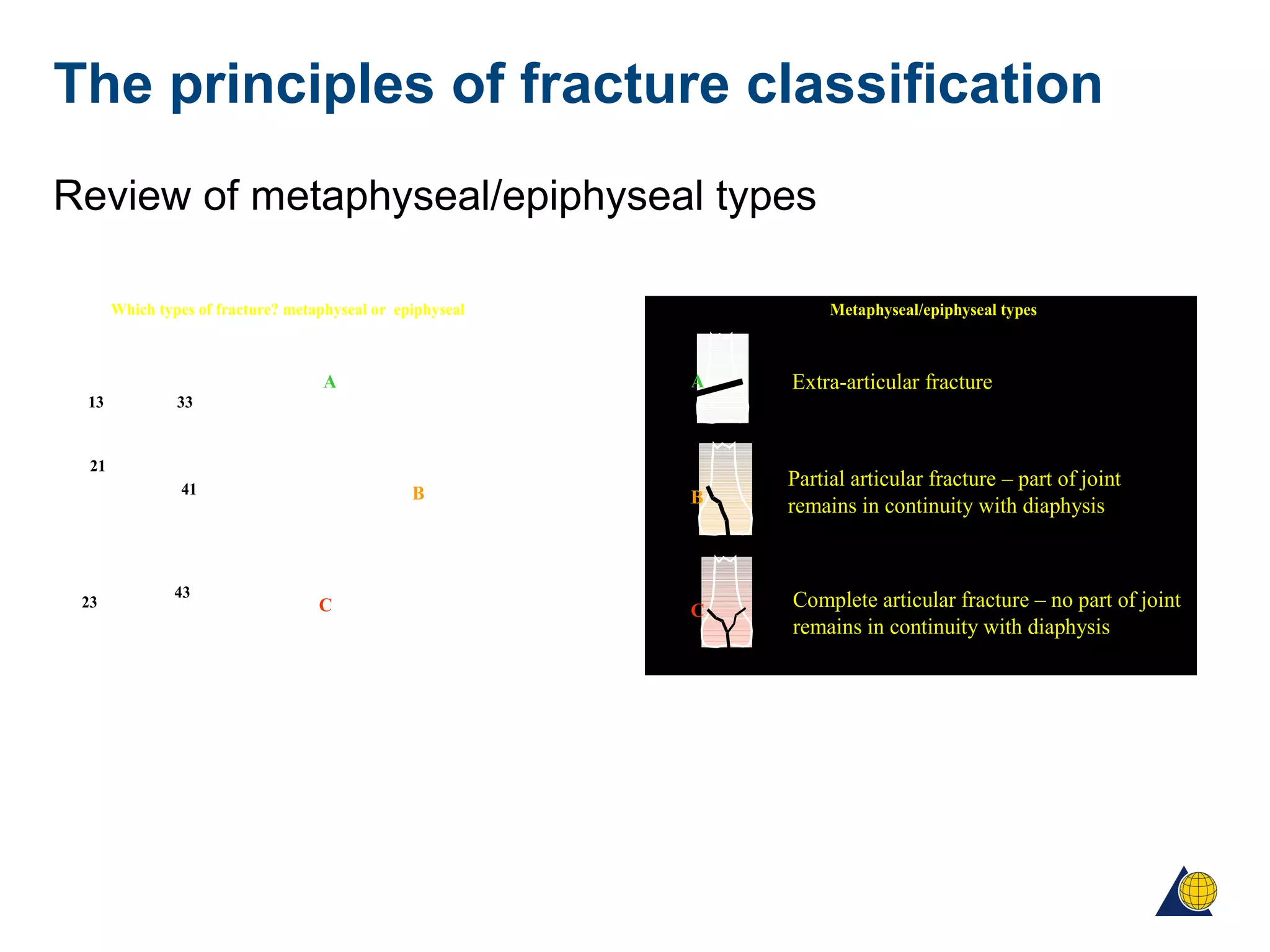 The principles of fracture classification

Review of metaphyseal/epiphyseal types

Which types of fracture? metaphyseal or epiphyseal

A

13 33

21

41

B

23

43

C

Metaphyseal/epiphyseal types

A Extra-articular fracture

B Partial articular fracture – part of joint remains in continuity with diaphysis

C Complete articular fracture – no part of joint remains in continuity with diaphysis